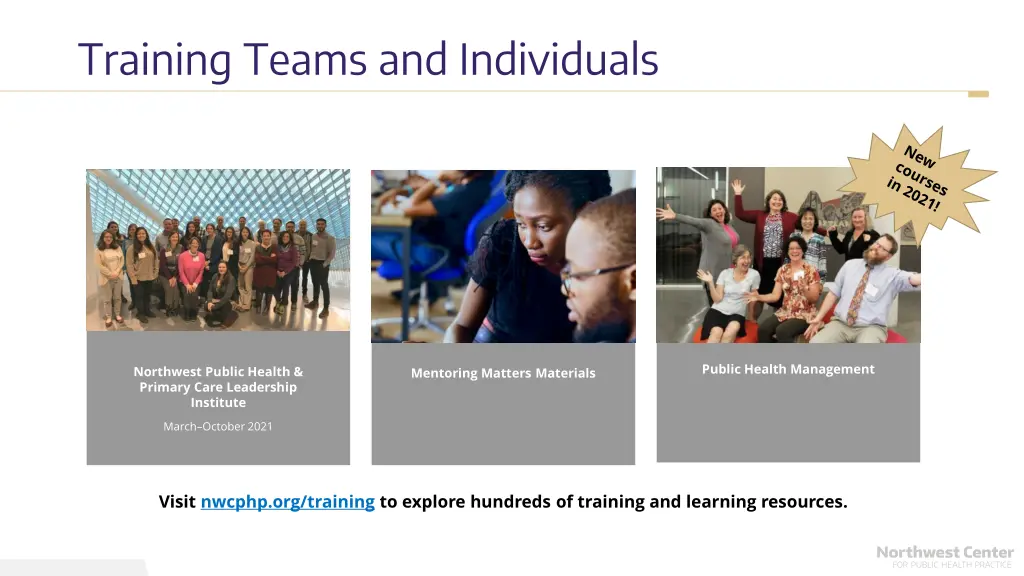 Training Teams and Individuals

New courses in 2021!

Northwest Public Health & Primary Care Leadership Institute

March–October 2021

Mentoring Matters Materials

Public Health Management

Visit nwcphp.org/training to explore hundreds of training and learning resources.

Northwest Center
FOR PUBLIC HEALTH PRACTICE